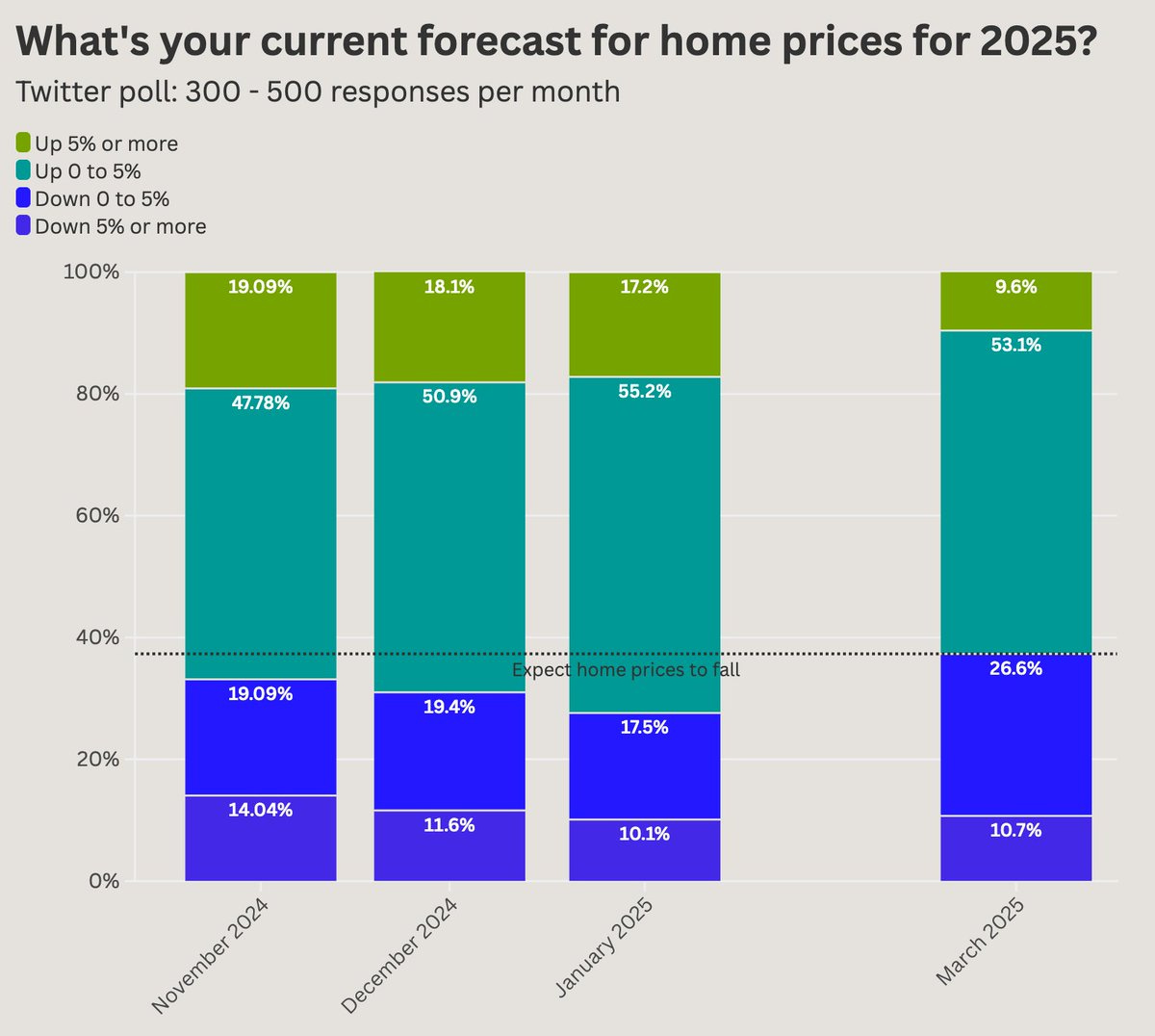 What's your current forecast for home prices for 2025?

Twitter poll: 300 - 500 responses per month

Up 5% or more
Up 0 to 5%
Down 0 to 5%
Down 5% or more

100%
80%
60%
40%
20%
0%

19.09%
47.78%
19.09%
14.04%

18.1%
50.9%
19.4%
11.6%

17.2%
55.2%
17.5%
10.1%

9.6%
53.1%
26.6%
10.7%

Expect home prices to fall

November 2024
December 2024
January 2025
March 2025